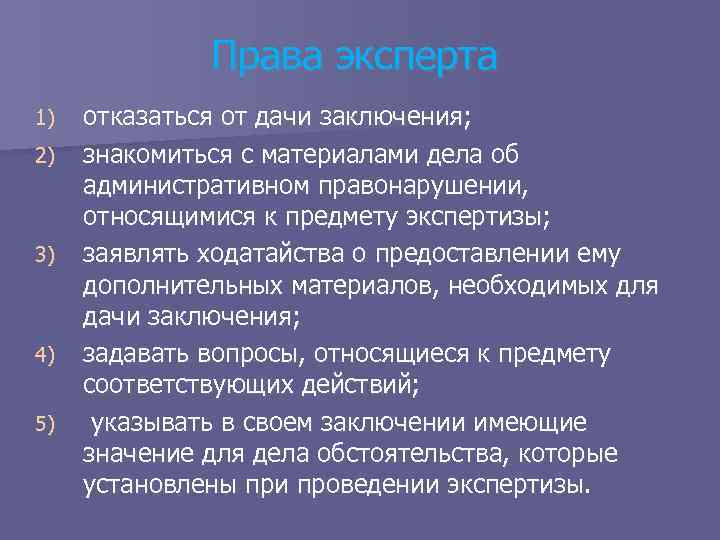 Права эксперта

1) отказаться от дачи заключения;

2) знакомиться с материалами дела об административном правонарушении, относящимися к предмету экспертизы;

3) заявлять ходатайства о предоставлении ему дополнительных материалов, необходимых для дачи заключения;

4) задавать вопросы, относящиеся к предмету соответствующих действий;

5) указывать в своем заключении имеющие значение для дела обстоятельства, которые установлены при проведении экспертизы.